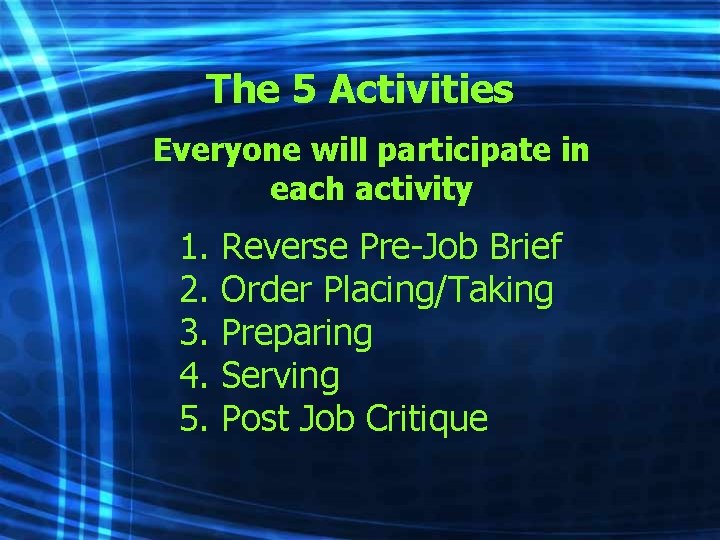 The 5 Activities

Everyone will participate in each activity

1. Reverse Pre-Job Brief
2. Order Placing/Taking
3. Preparing
4. Serving
5. Post Job Critique